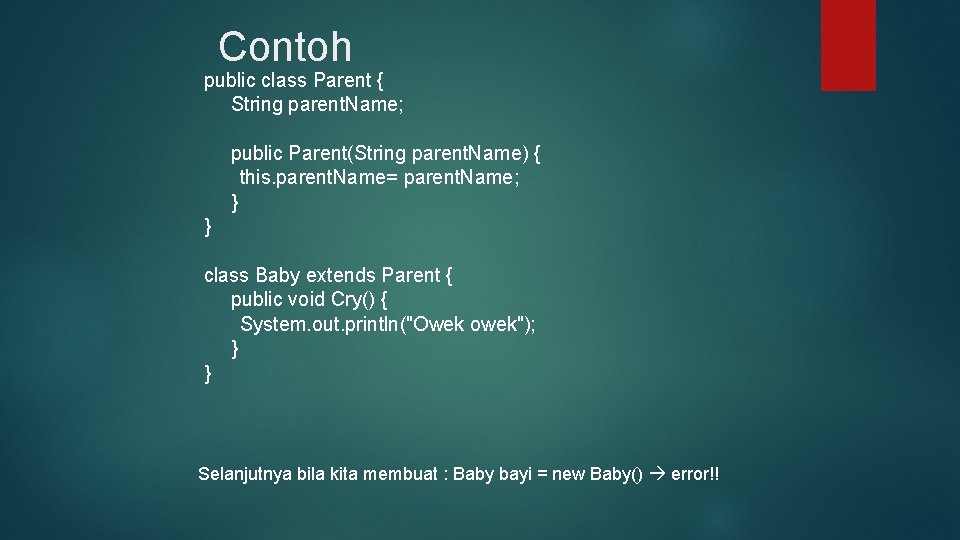 Contoh

public class Parent {
String parent.Name;

public Parent(String parent.Name) {
this.parent.Name= parent.Name;
}
}

class Baby extends Parent {
public void Cry() {
System.out.println("Owek owek");
}
}

Selanjutnya bila kita membuat : Baby bayi = new Baby() → error!!